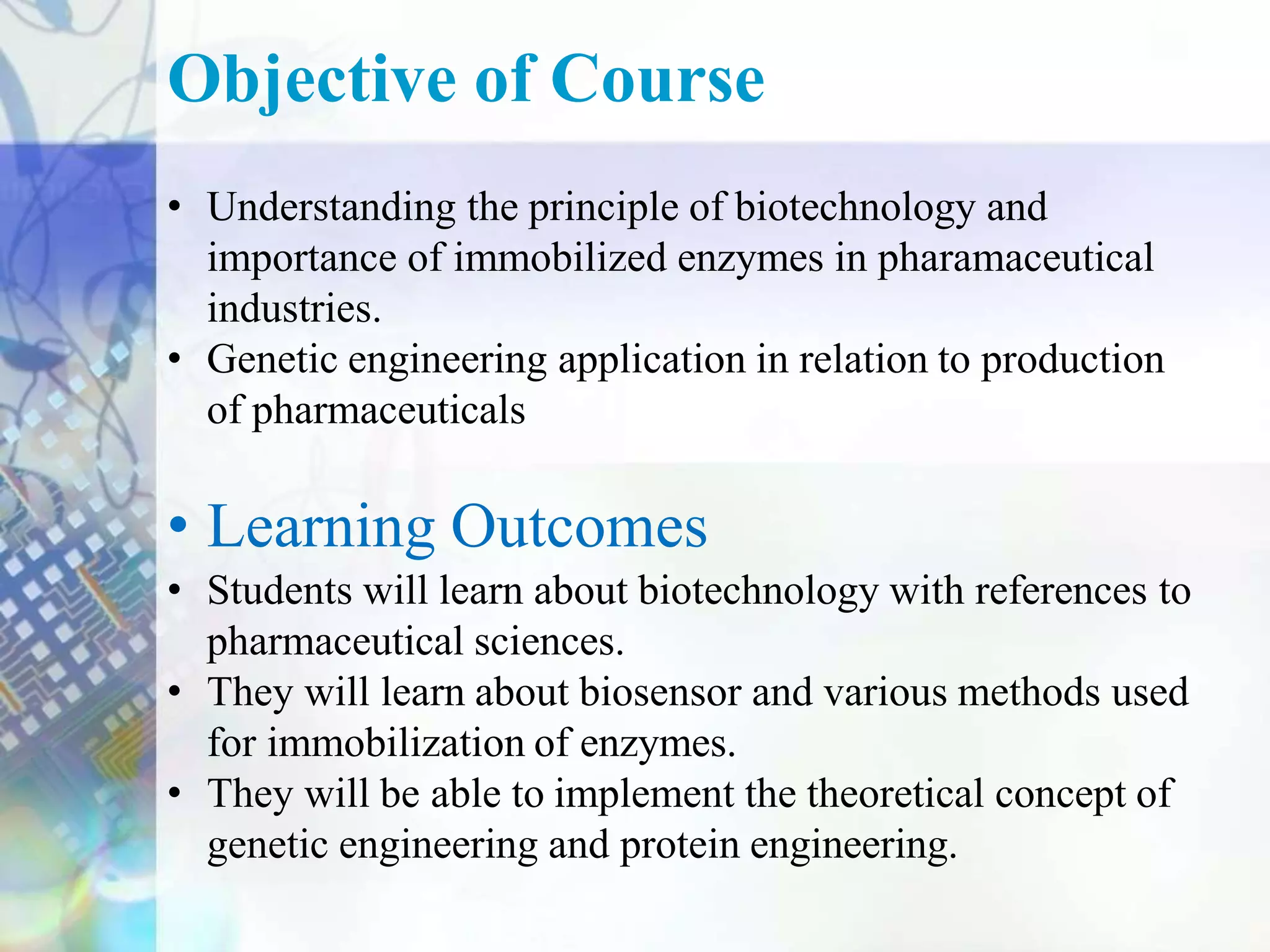 Objective of Course

• Understanding the principle of biotechnology and importance of immobilized enzymes in pharamaceutical industries.
• Genetic engineering application in relation to production of pharmaceuticals

• Learning Outcomes
• Students will learn about biotechnology with references to pharmaceutical sciences.
• They will learn about biosensor and various methods used for immobilization of enzymes.
• They will be able to implement the theoretical concept of genetic engineering and protein engineering.